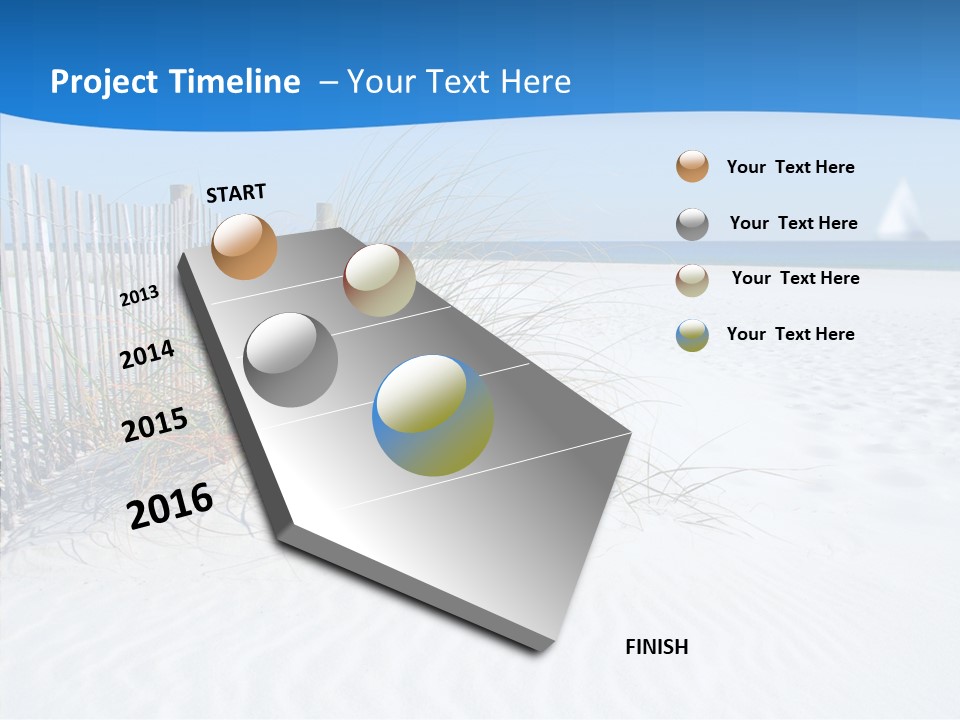 Project Timeline – Your Text Here

START

2013

2014

2015

2016

FINISH

Your Text Here

Your Text Here

Your Text Here

Your Text Here